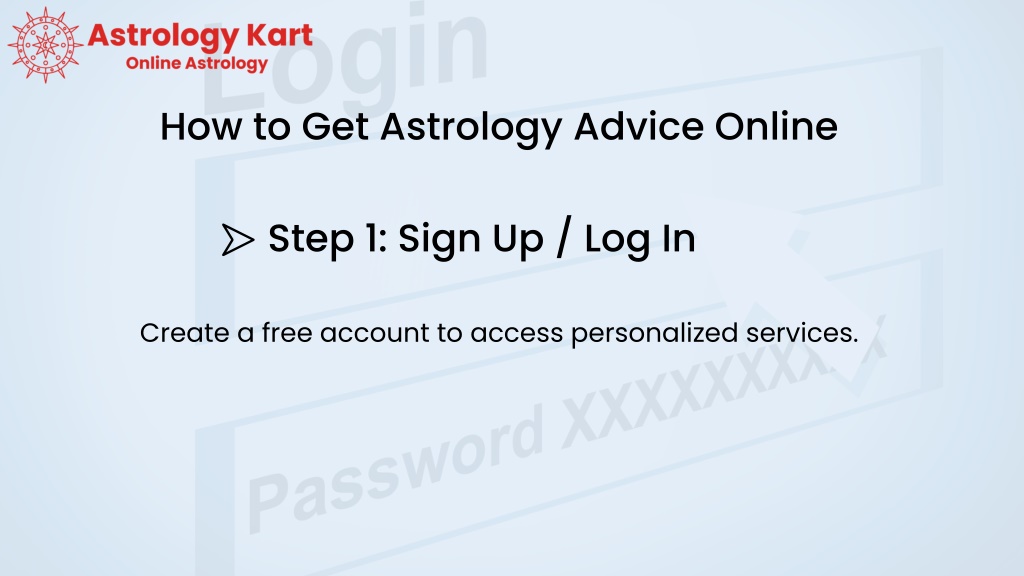 Astrology Kart
Online Astrology

Login

How to Get Astrology Advice Online

➢ Step 1: Sign Up / Log In

Create a free account to access personalized services.

Password XXXXXXXX